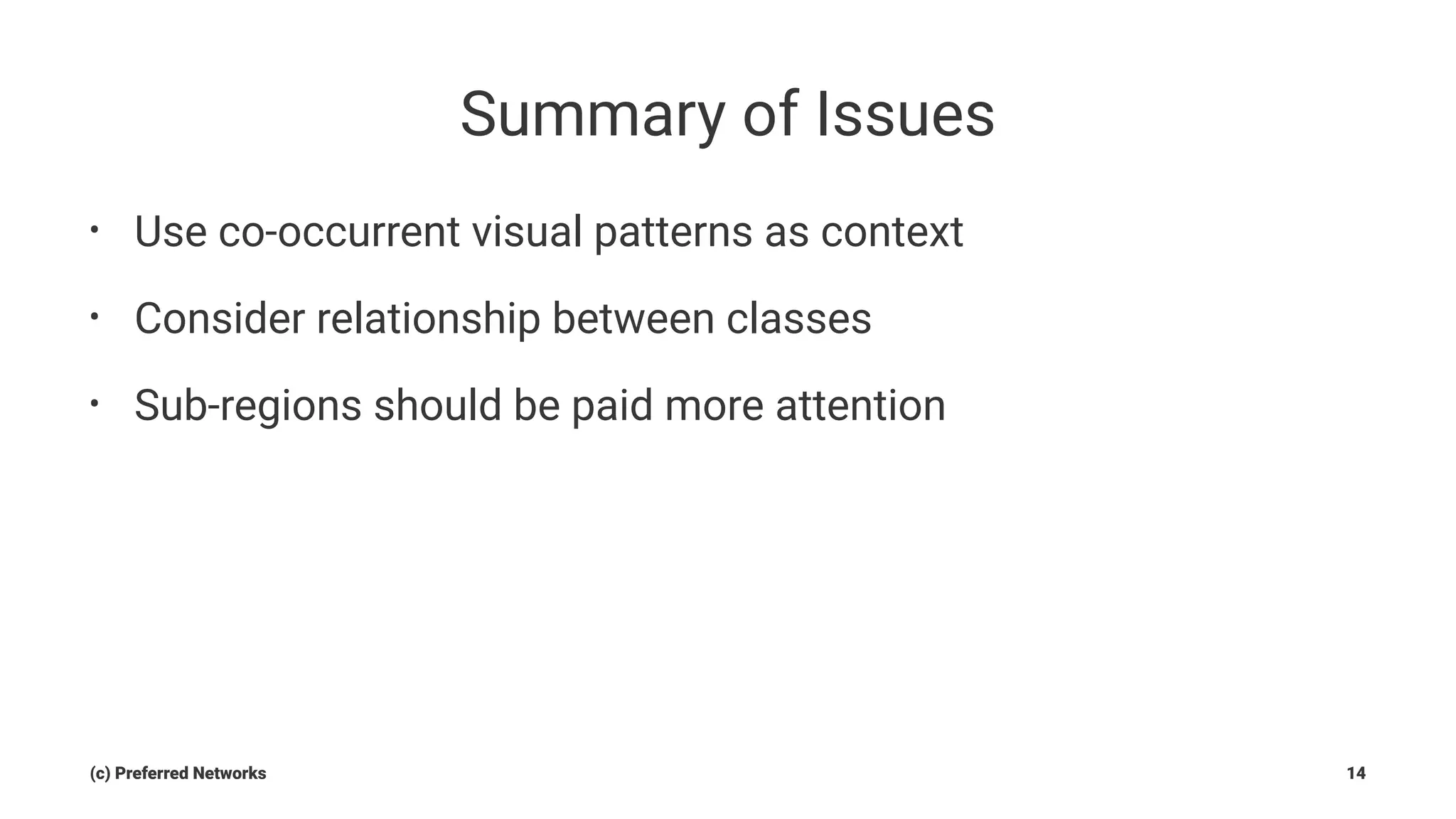 Summary of Issues

• Use co-occurrent visual patterns as context
• Consider relationship between classes
• Sub-regions should be paid more attention

(c) Preferred Networks

14